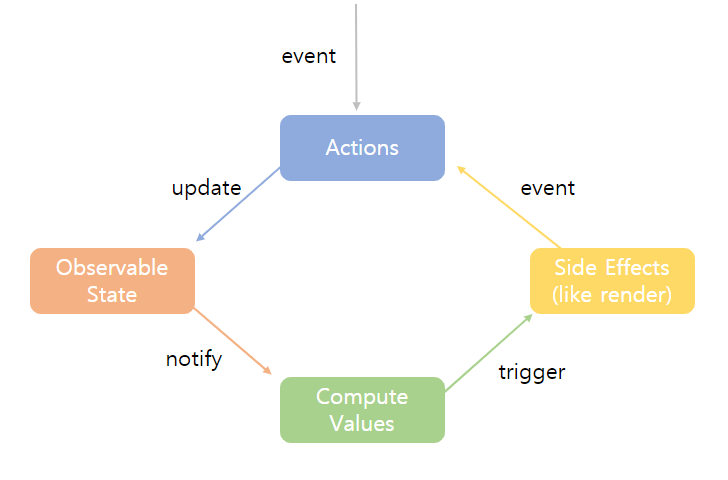 event

Actions

update

event

Observable State

Side Effects (like render)

notify

trigger

Compute Values